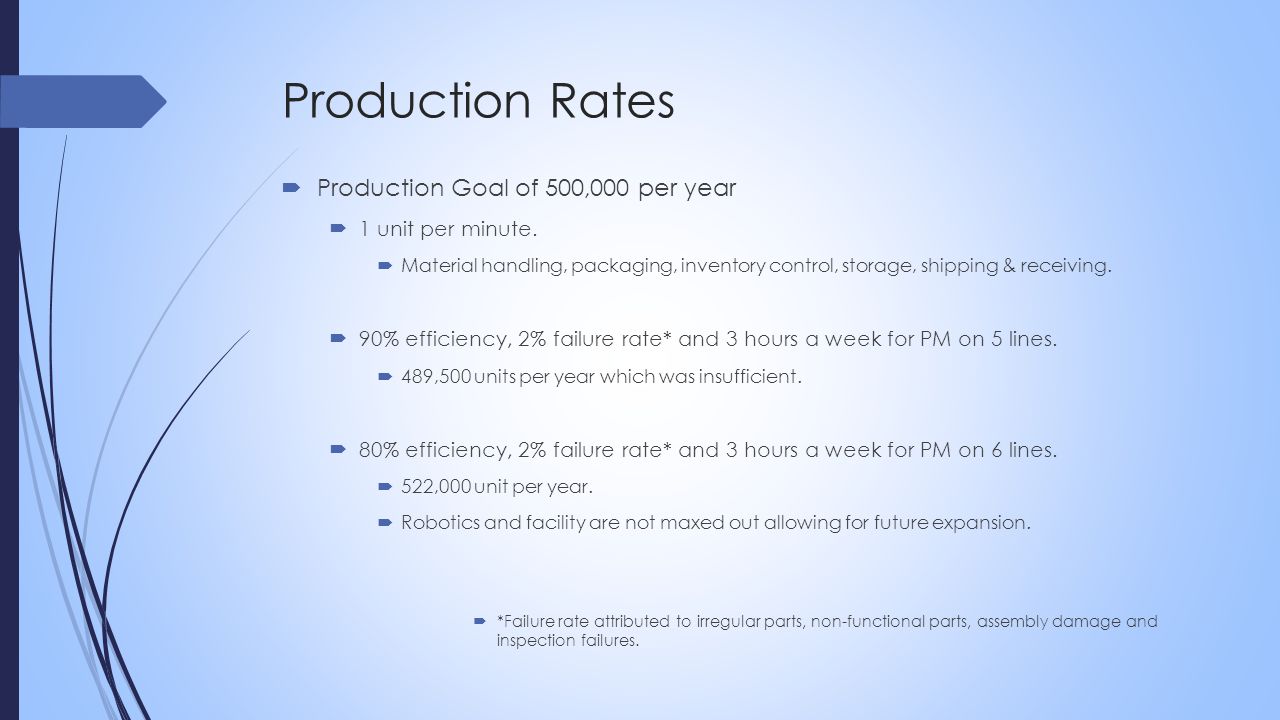 Production Rates

Production Goal of 500,000 per year

1 unit per minute.

Material handling, packaging, inventory control, storage, shipping & receiving.

90% efficiency, 2% failure rate* and 3 hours a week for PM on 5 lines.

489,500 units per year which was insufficient.

80% efficiency, 2% failure rate* and 3 hours a week for PM on 6 lines.

522,000 unit per year.

Robotics and facility are not maxed out allowing for future expansion.

*Failure rate attributed to irregular parts, non-functional parts, assembly damage and inspection failures.